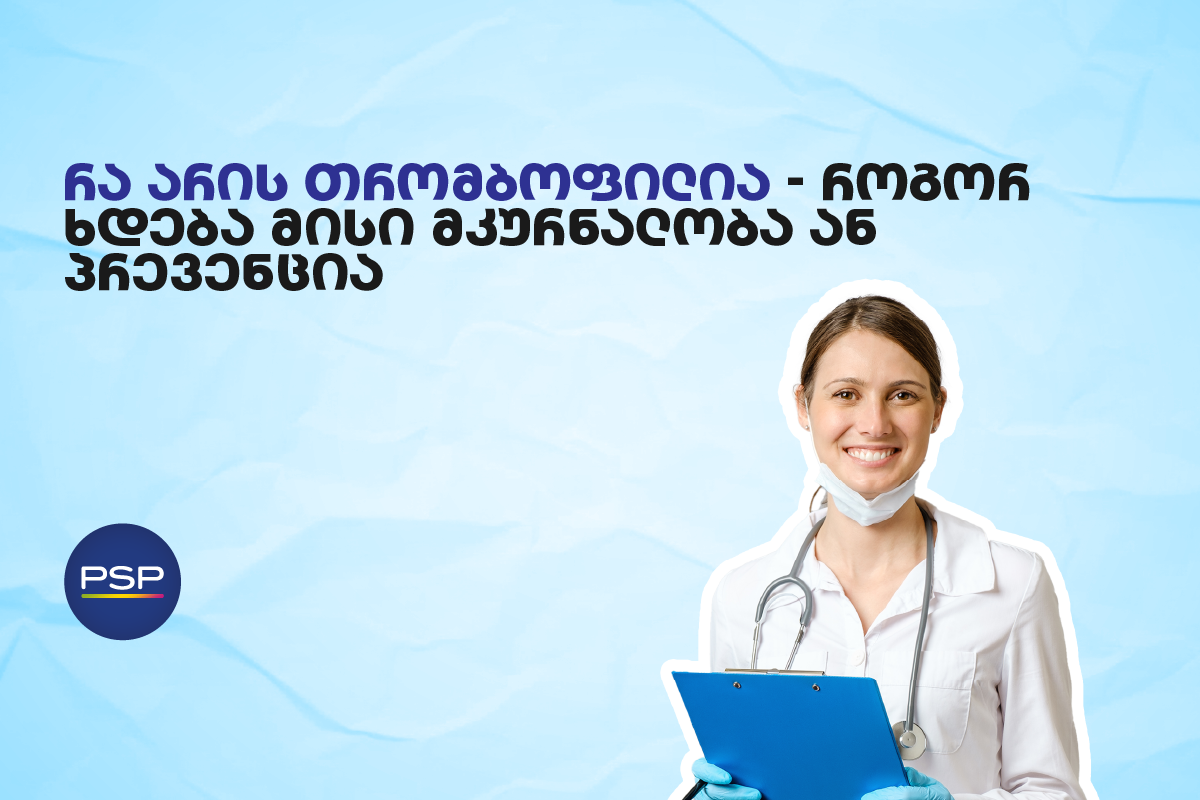 რა არის თრომბოფილია - როგორ ხდება მისი მკურნალობა ან პრევენცია

PSP